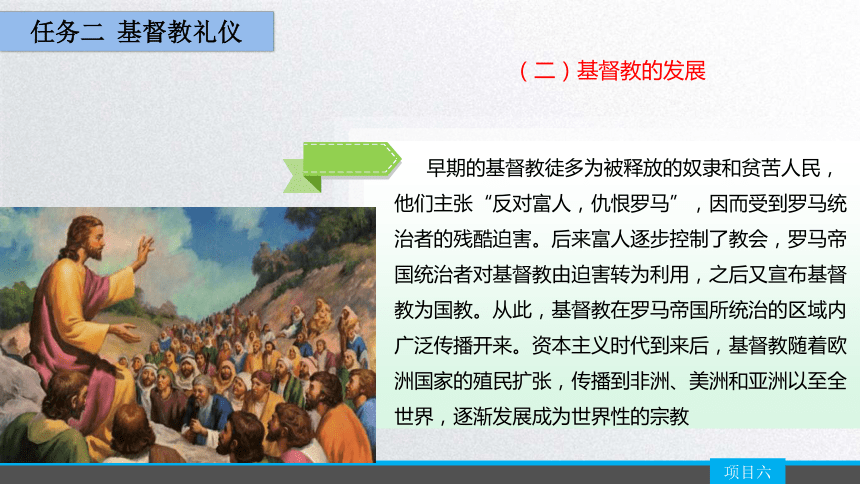 任务二 基督教礼仪

（二）基督教的发展

早期的基督教徒多为被释放的奴隶和贫苦人民，他们主张“反对富人，仇恨罗马”，因而受到罗马统治者的残酷迫害。后来富人逐步控制了教会，罗马帝国统治者对基督教由迫害转为利用，之后又宣布基督教为国教。从此，基督教在罗马帝国所统治的区域内广泛传播开来。资本主义时代到来后，基督教随着欧洲国家的殖民扩张，传播到非洲、美洲和亚洲以至全世界，逐渐发展成为世界性的宗教

项目六